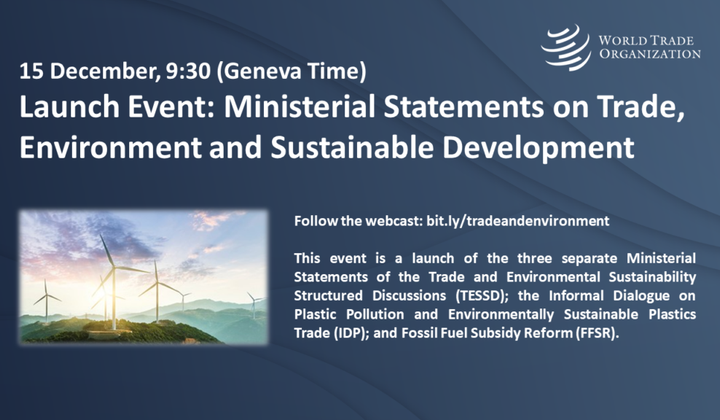 WORLD TRADE ORGANIZATION

15 December, 9:30 (Geneva Time)

Launch Event: Ministerial Statements on Trade, Environment and Sustainable Development

Follow the webcast: bit.ly/tradeandenvironment

This event is a launch of the three separate Ministerial Statements of the Trade and Environmental Sustainability Structured Discussions (TESSD); the Informal Dialogue on Plastic Pollution and Environmentally Sustainable Plastics Trade (IDP); and Fossil Fuel Subsidy Reform (FFSR).